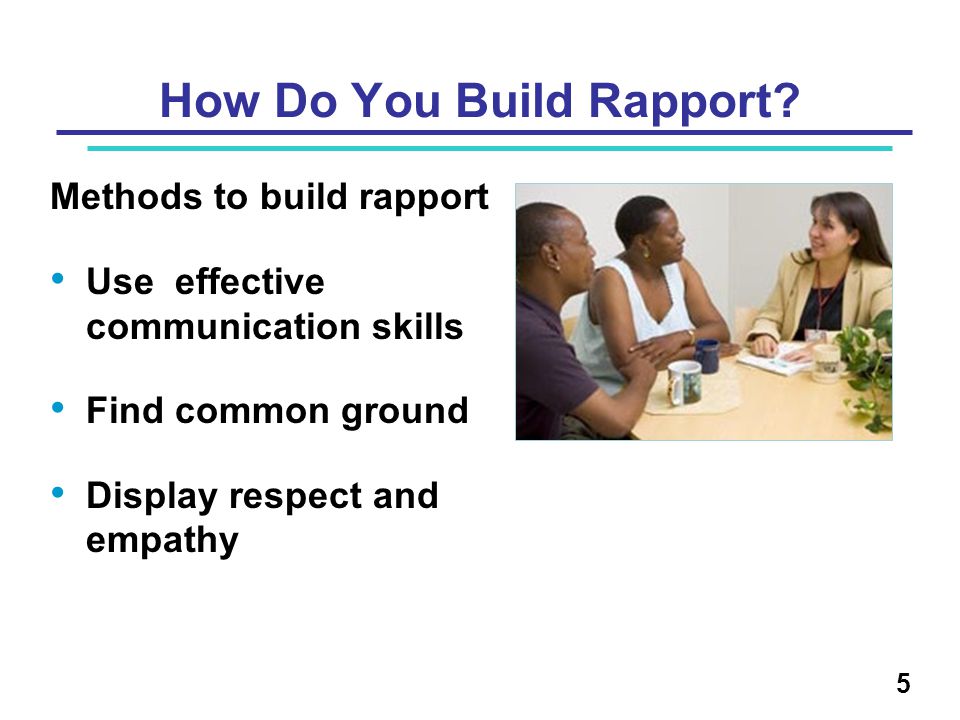 How Do You Build Rapport?

Methods to build rapport

• Use effective communication skills

• Find common ground

• Display respect and empathy

5